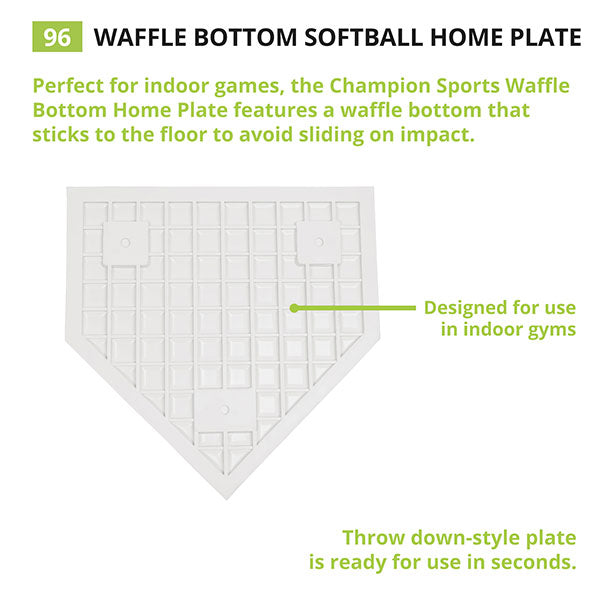 96 WAFFLE BOTTOM SOFTBALL HOME PLATE

Perfect for indoor games, the Champion Sports Waffle Bottom Home Plate features a waffle bottom that sticks to the floor to avoid sliding on impact.

Designed for use in indoor gyms

Throw down-style plate is ready for use in seconds.